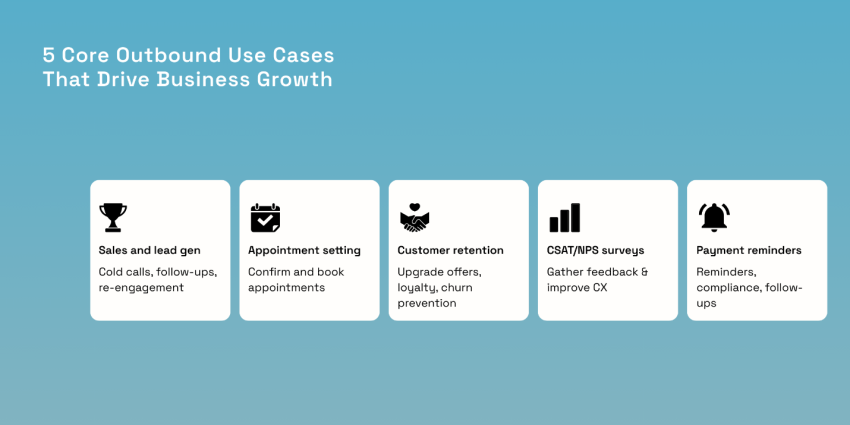 5 Core Outbound Use Cases That Drive Business Growth

Sales and lead gen
Cold calls, follow-ups, re-engagement

Appointment setting
Confirm and book appointments

Customer retention
Upgrade offers, loyalty, churn prevention

CSAT/NPS surveys
Gather feedback & improve CX

Payment reminders
Reminders, compliance, follow-ups